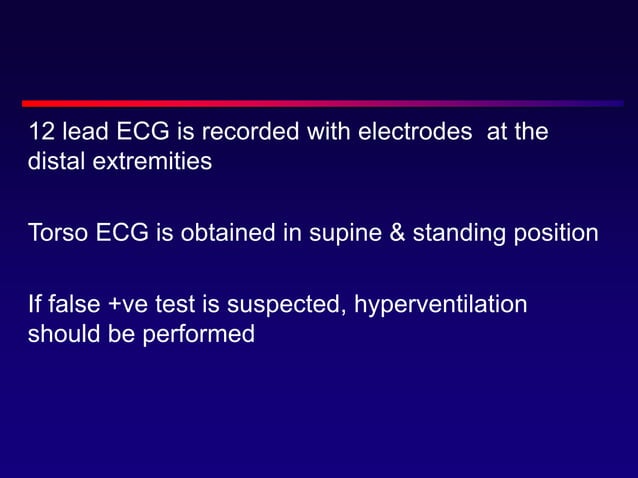 12 lead ECG is recorded with electrodes at the distal extremities

Torso ECG is obtained in supine & standing position

If false +ve test is suspected, hyperventilation should be performed